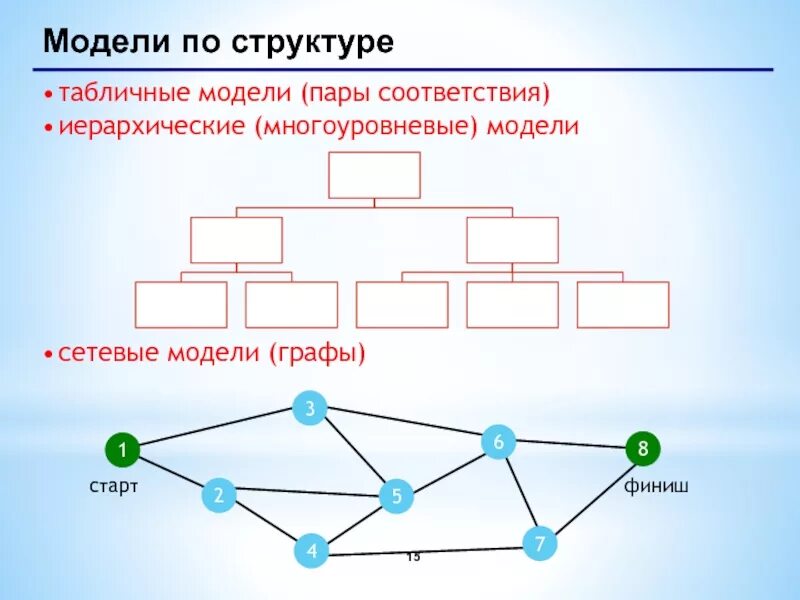 Модели по структуре

• табличные модели (пары соответствия)

• иерархические (многоуровневые) модели

• сетевые модели (графы)

3
1
6
8
старт
2
5
финиш
4
7
15